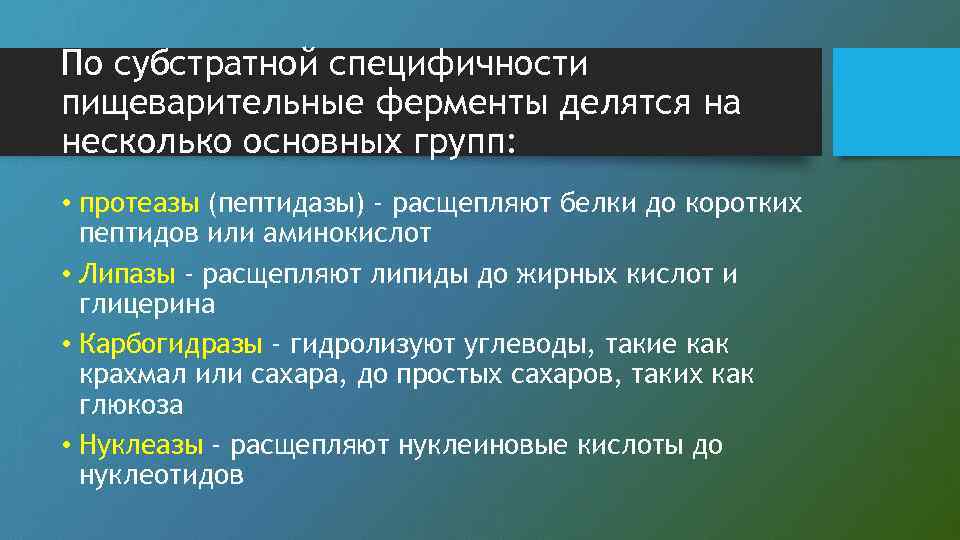 По субстратной специфичности пищеварительные ферменты делятся на несколько основных групп:

• протеазы (пептидазы) - расщепляют белки до коротких пептидов или аминокислот

• Липазы - расщепляют липиды до жирных кислот и глицерина

• Карбогидразы - гидролизуют углеводы, такие как крахмал или сахара, до простых сахаров, таких как глюкоза

• Нуклеазы - расщепляют нуклеиновые кислоты до нуклеотидов